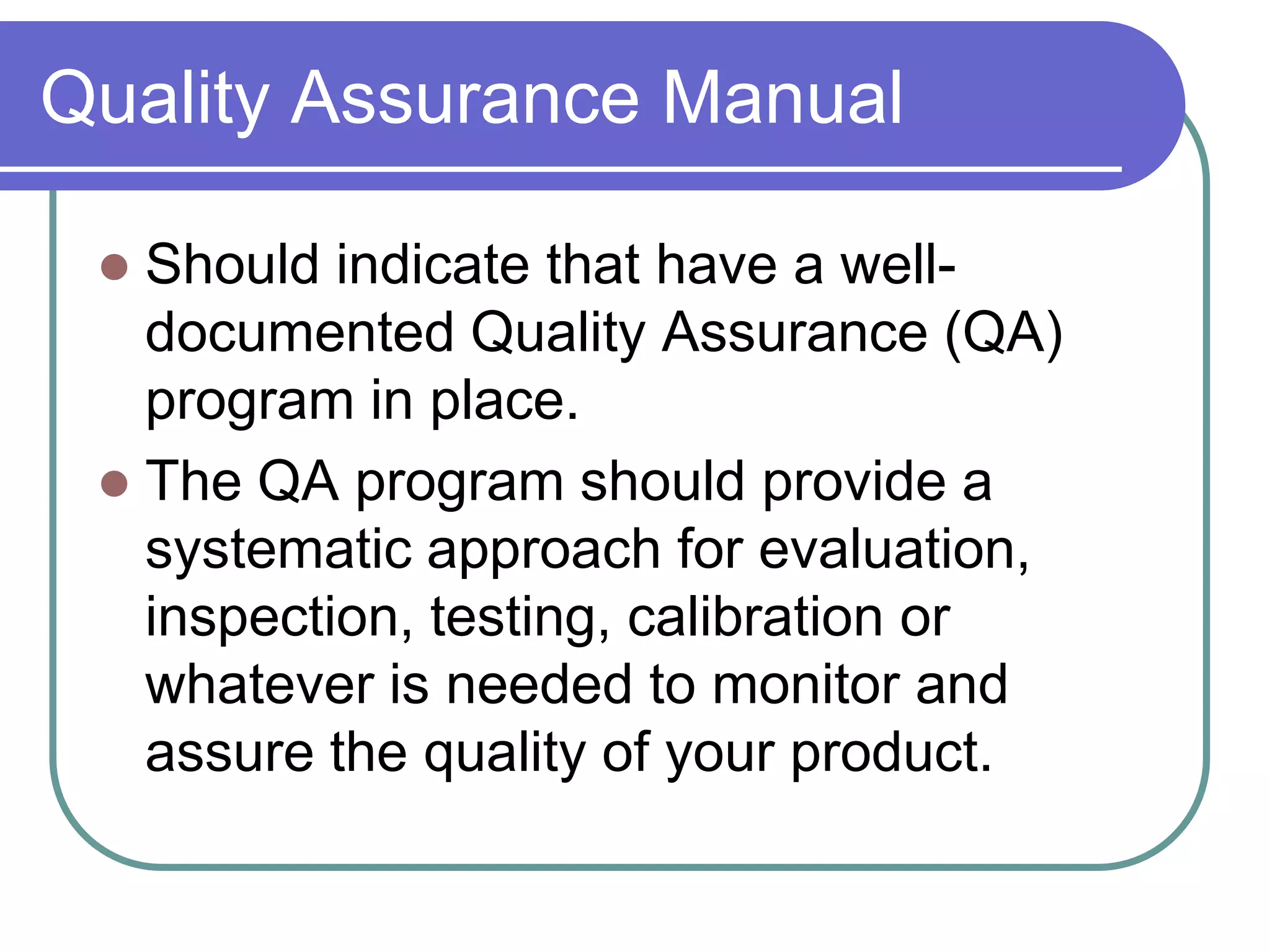 Quality Assurance Manual

- Should indicate that have a well-documented Quality Assurance (QA) program in place.
- The QA program should provide a systematic approach for evaluation, inspection, testing, calibration or whatever is needed to monitor and assure the quality of your product.